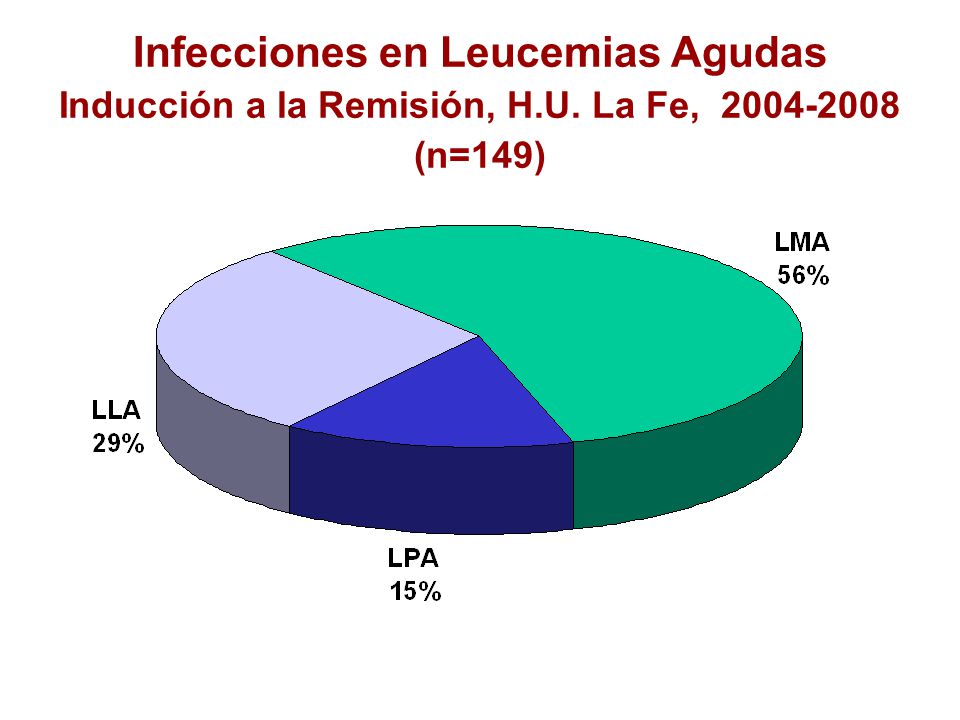 Infecciones en Leucemias Agudas
Inducción a la Remisión, H.U. La Fe, 2004-2008
(n=149)

LMA
56%

LLA
29%

LPA
15%